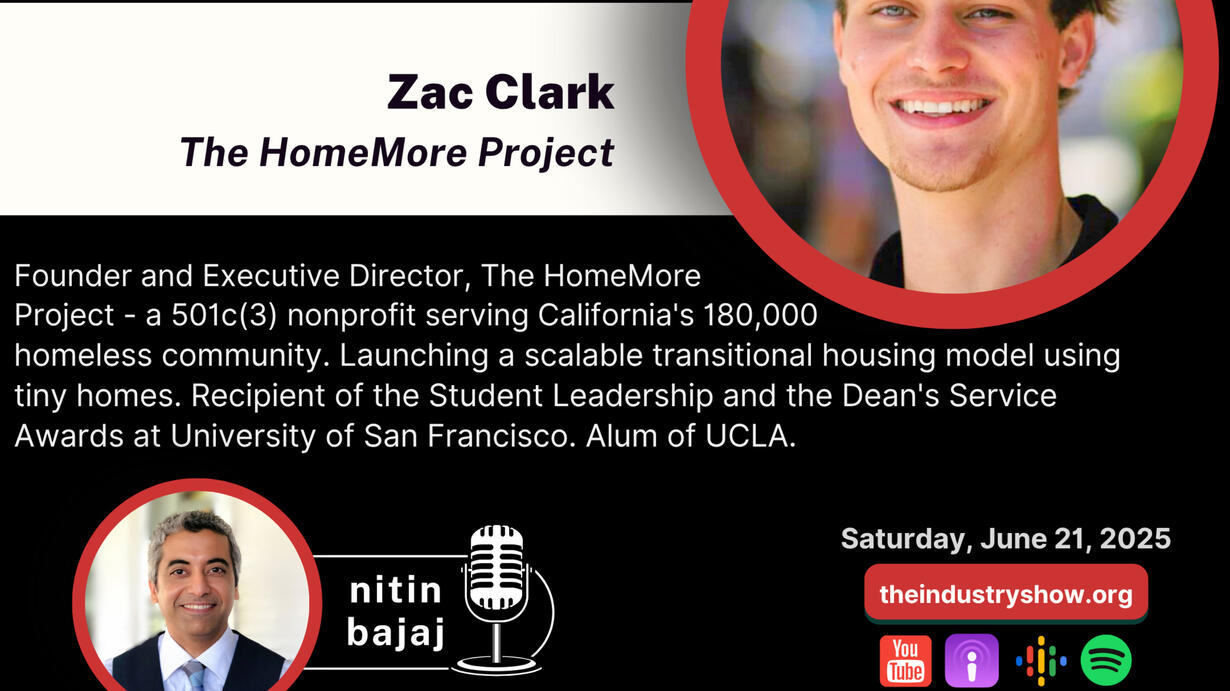 Zac Clark
The HomeMore Project

Founder and Executive Director, The HomeMore Project - a 501c(3) nonprofit serving California's 180,000 homeless community. Launching a scalable transitional housing model using tiny homes. Recipient of the Student Leadership and the Dean's Service Awards at University of San Francisco. Alum of UCLA.

nitin bajaj

Saturday, June 21, 2025

theindustryshow.org

You Tube